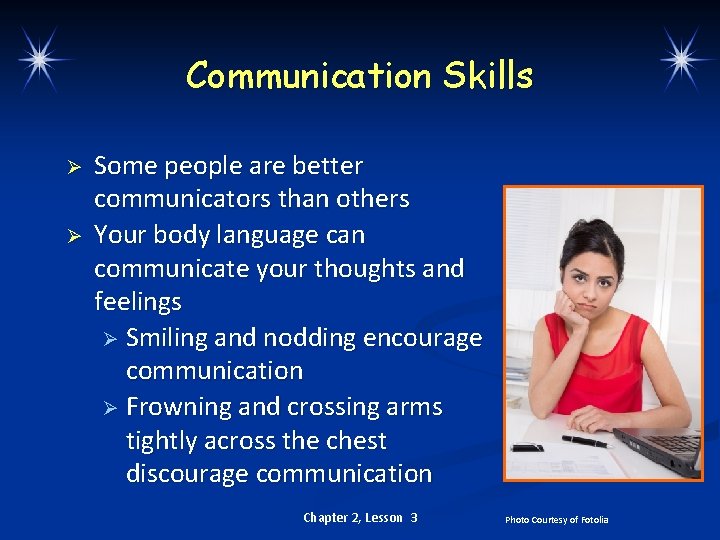 Communication Skills

➢ Some people are better communicators than others
➢ Your body language can communicate your thoughts and feelings
➢ Smiling and nodding encourage communication
➢ Frowning and crossing arms tightly across the chest discourage communication

Chapter 2, Lesson 3

Photo Courtesy of Fotolia